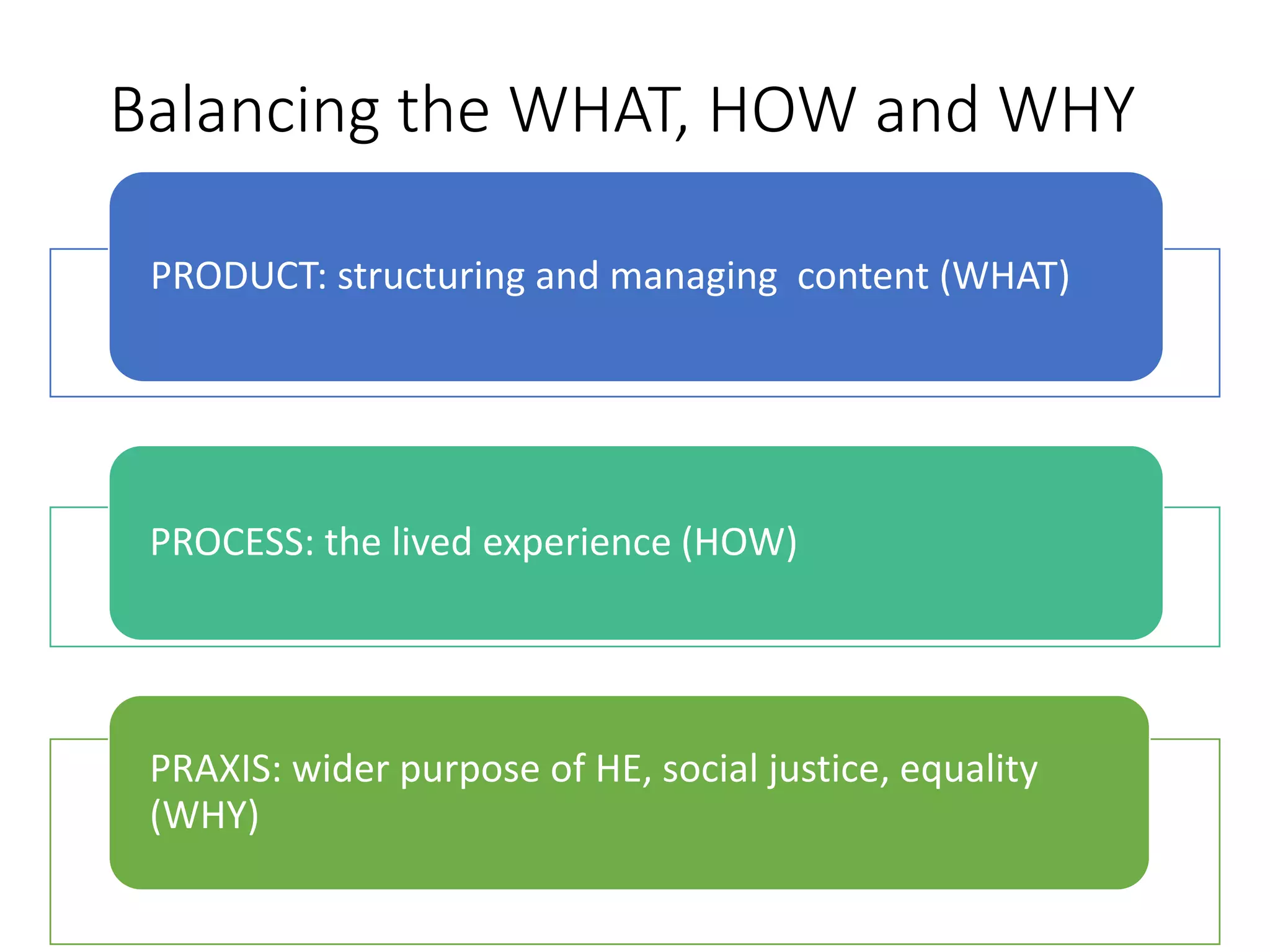 Balancing the WHAT, HOW and WHY

PRODUCT: structuring and managing content (WHAT)

PROCESS: the lived experience (HOW)

PRAXIS: wider purpose of HE, social justice, equality (WHY)